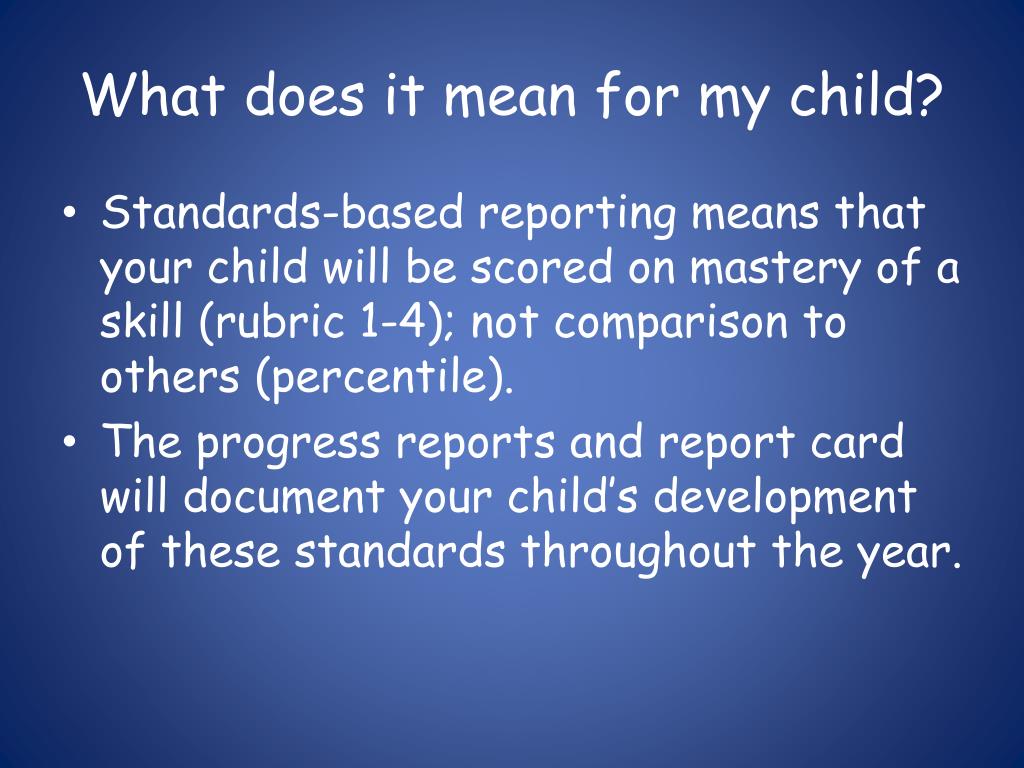 What does it mean for my child?

• Standards-based reporting means that your child will be scored on mastery of a skill (rubric 1-4); not comparison to others (percentile).

• The progress reports and report card will document your child’s development of these standards throughout the year.